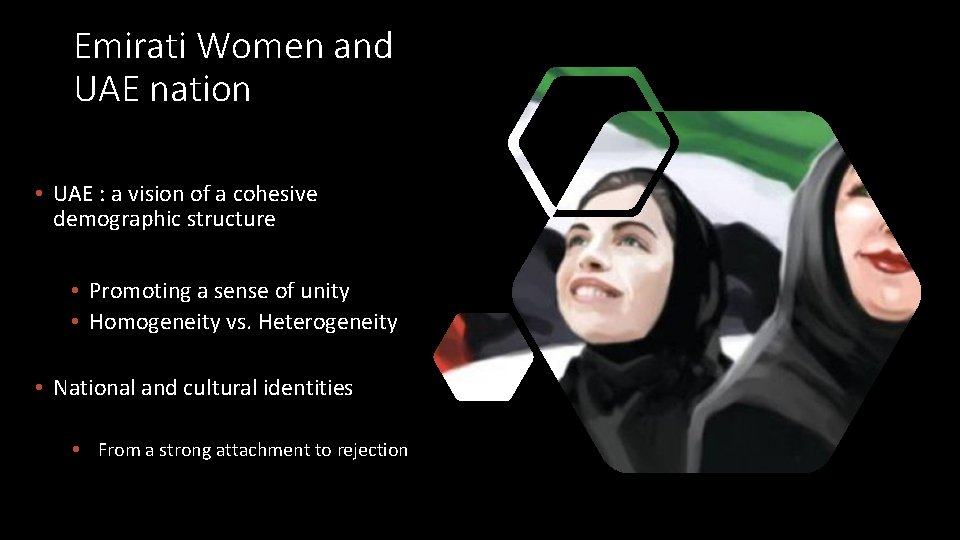 Emirati Women and UAE nation

• UAE : a vision of a cohesive demographic structure

• Promoting a sense of unity
• Homogeneity vs. Heterogeneity

• National and cultural identities

• From a strong attachment to rejection